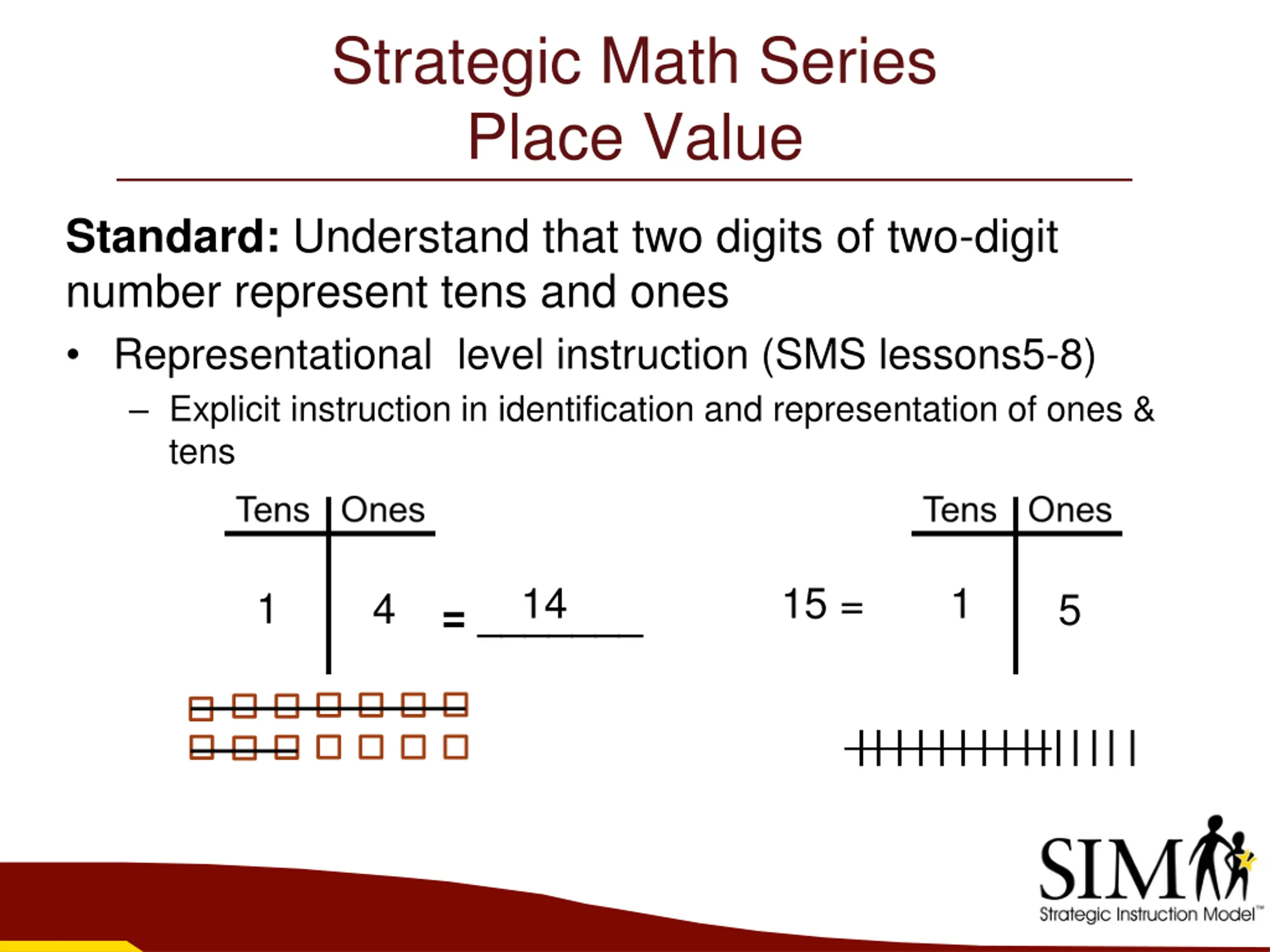 Strategic Math Series
Place Value

**Standard:** Understand that two digits of two-digit number represent tens and ones

• Representational level instruction (SMS lessons5-8)
– Explicit instruction in identification and representation of ones & tens

| Tens | Ones |
|---|---|
| 1 | 4 |

= 14

15 =

| Tens | Ones |
|---|---|
| 1 | 5 |

SIM
Strategic Instruction Model™